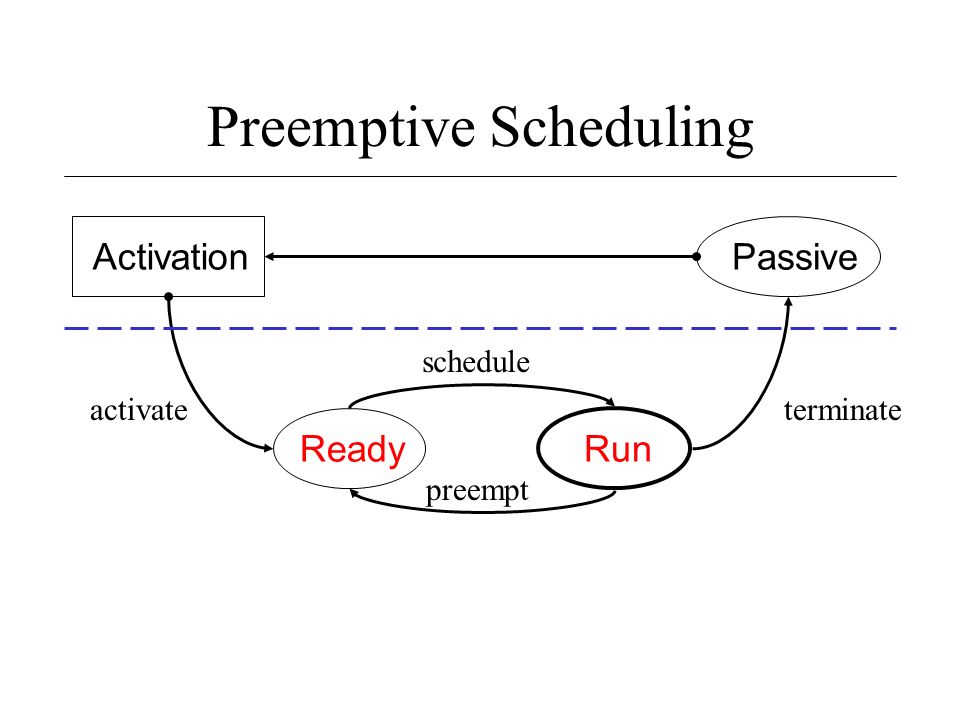 Preemptive Scheduling

Activation

Passive

schedule

activate

terminate

Ready

Run

preempt